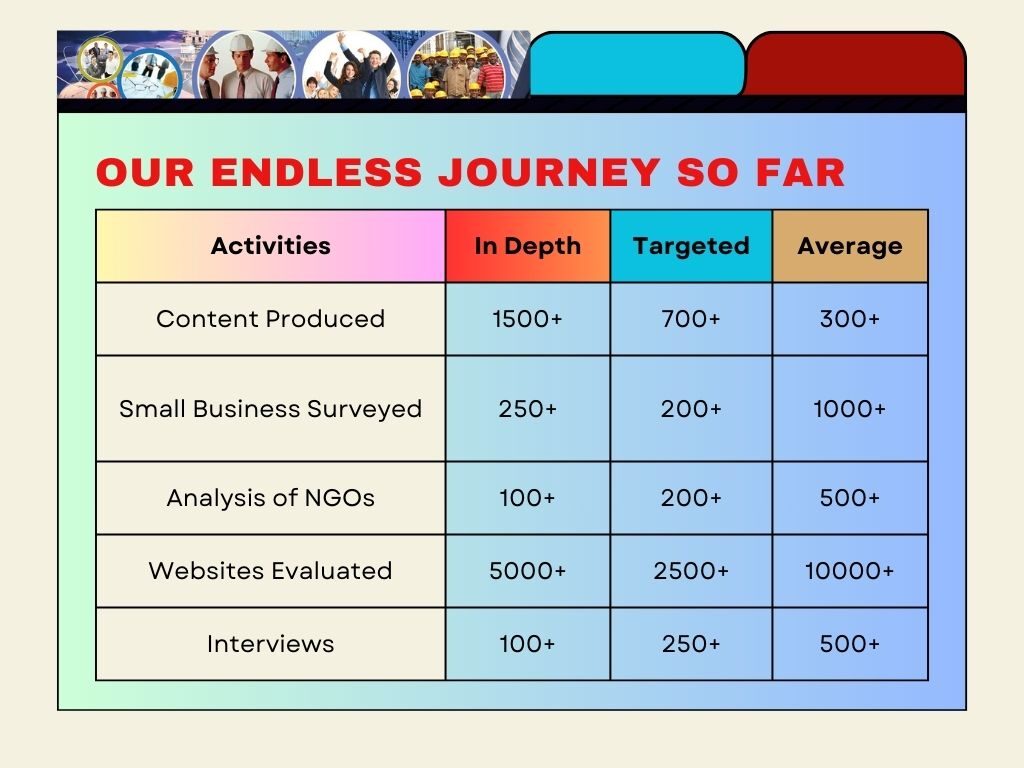 OUR ENDLESS JOURNEY SO FAR

| Activities | In Depth | Targeted | Average |
|---|---|---|---|
| Content Produced | 1500+ | 700+ | 300+ |
| Small Business Surveyed | 250+ | 200+ | 1000+ |
| Analysis of NGOs | 100+ | 200+ | 500+ |
| Websites Evaluated | 5000+ | 2500+ | 10000+ |
| Interviews | 100+ | 250+ | 500+ |